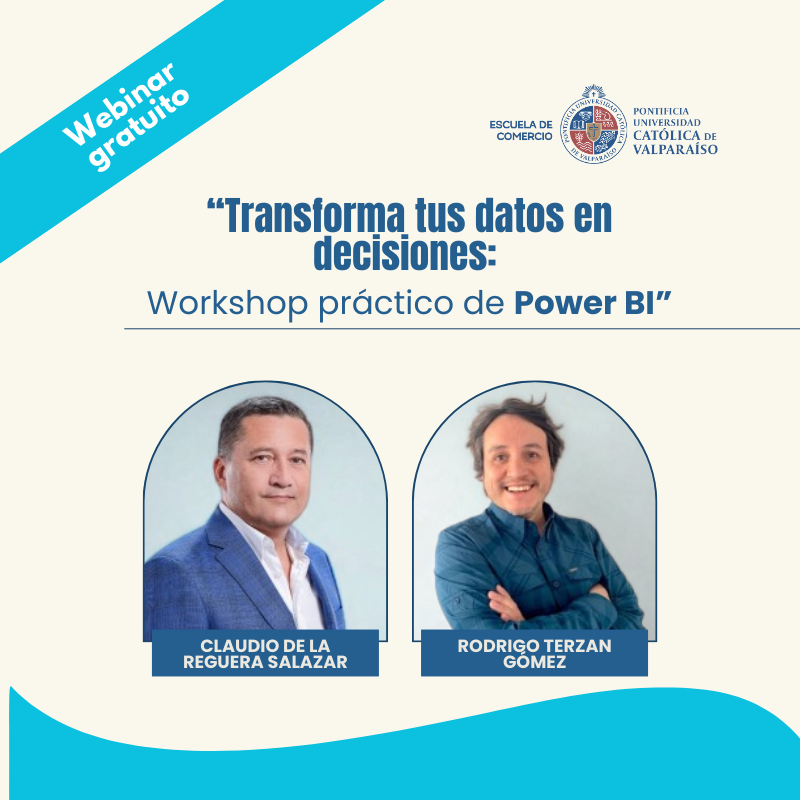 Webinar gratuito

ESCUELA DE COMERCIO

PONTIFICIA UNIVERSIDAD CATÓLICA DE VALPARAÍSO

PONTIFICIA UNIVERSIDAD CATÓLICA DE VALPARAÍSO

“Transforma tus datos en decisiones:
Workshop práctico de Power BI”

CLAUDIO DE LA REGUERA SALAZAR

RODRIGO TERZAN GÓMEZ